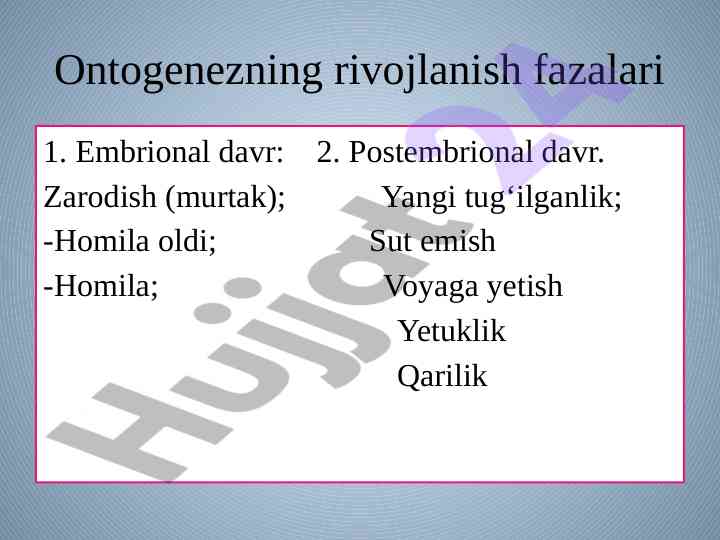 Ontogenezning rivojlanish fazalari

1. Embrional davr:
Zarodish (murtak);
-Homila oldi;
-Homila;

2. Postembrional davr.
Yangi tug‘ilganlik;
Sut emish
Voyaga yetish
Yetuklik
Qarilik

Hujjat 24